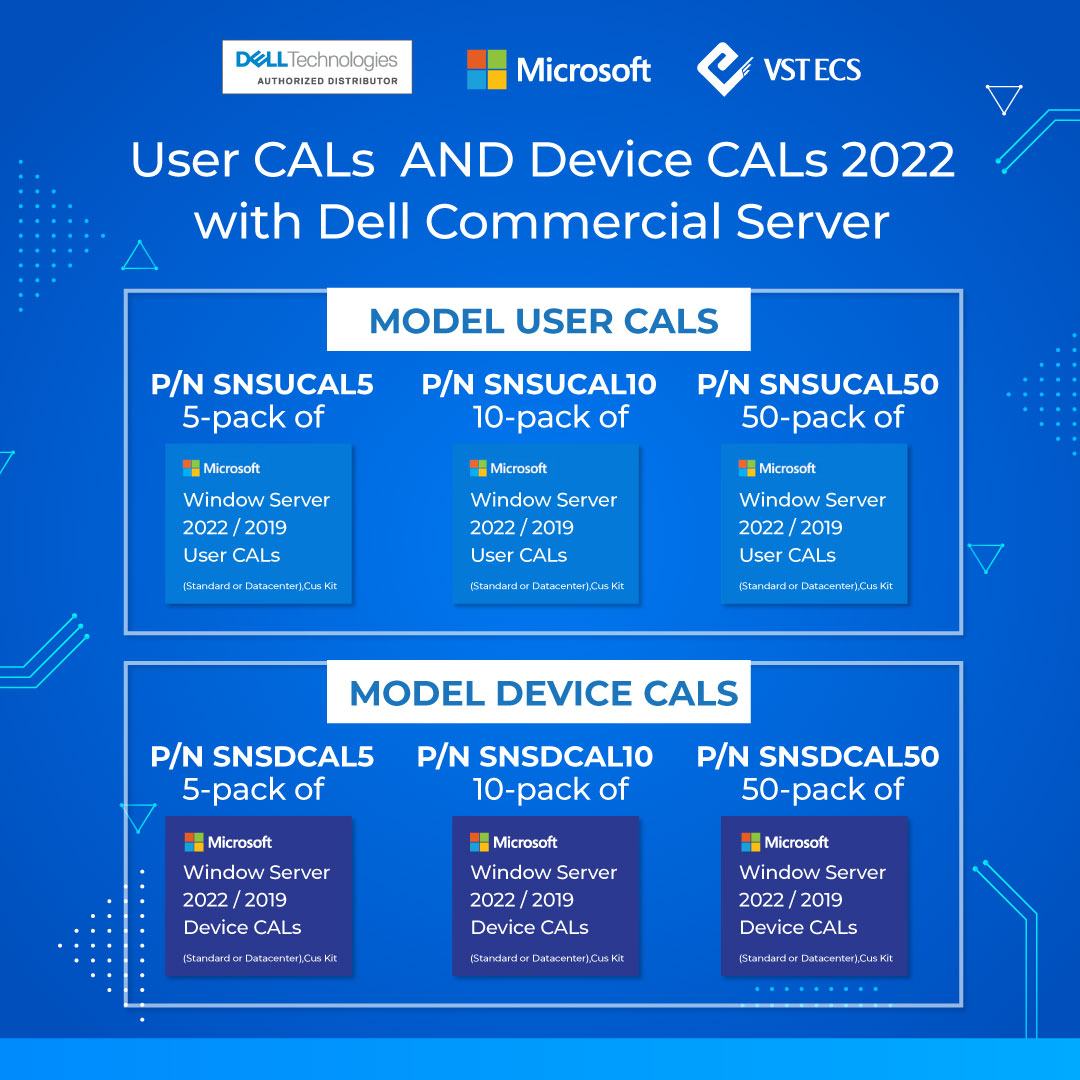 DELL Technologies
AUTHORIZED DISTRIBUTOR

Microsoft

VST ECS

User CALs AND Device CALs 2022 with Dell Commercial Server

MODEL USER CALS

P/N SNSUCAL5
5-pack of

Microsoft
Window Server 2022 / 2019 User CALs
(Standard or Datacenter),Cus Kit

P/N SNSUCAL10
10-pack of

Microsoft
Window Server 2022 / 2019 User CALs
(Standard or Datacenter),Cus Kit

P/N SNSUCAL50
50-pack of

Microsoft
Window Server 2022 / 2019 User CALs
(Standard or Datacenter),Cus Kit

MODEL DEVICE CALS

P/N SNSDCAL5
5-pack of

Microsoft
Window Server 2022 / 2019 Device CALs
(Standard or Datacenter),Cus Kit

P/N SNSDCAL10
10-pack of

Microsoft
Window Server 2022 / 2019 Device CALs
(Standard or Datacenter),Cus Kit

P/N SNSDCAL50
50-pack of

Microsoft
Window Server 2022 / 2019 Device CALs
(Standard or Datacenter),Cus Kit